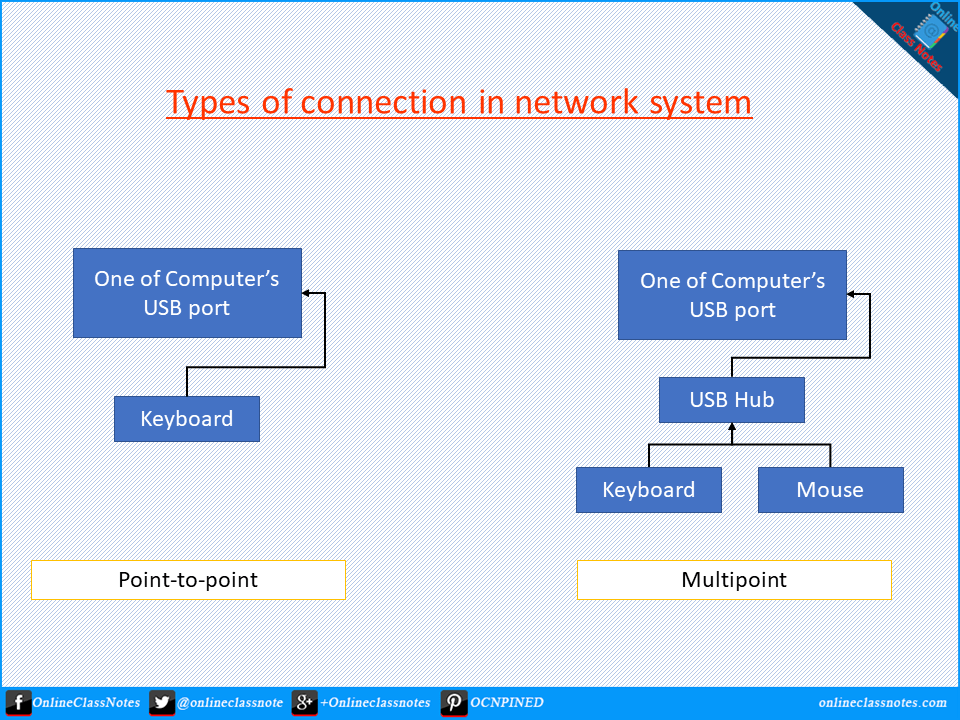 Online Class Notes

Types of connection in network system

One of Computer's USB port

Keyboard

Point-to-point

One of Computer's USB port

USB Hub

Keyboard

Mouse

Multipoint

OnlineClassNotes @onlineclassnote +Onlineclassnotes OCNPINED onlineclassnotes.com